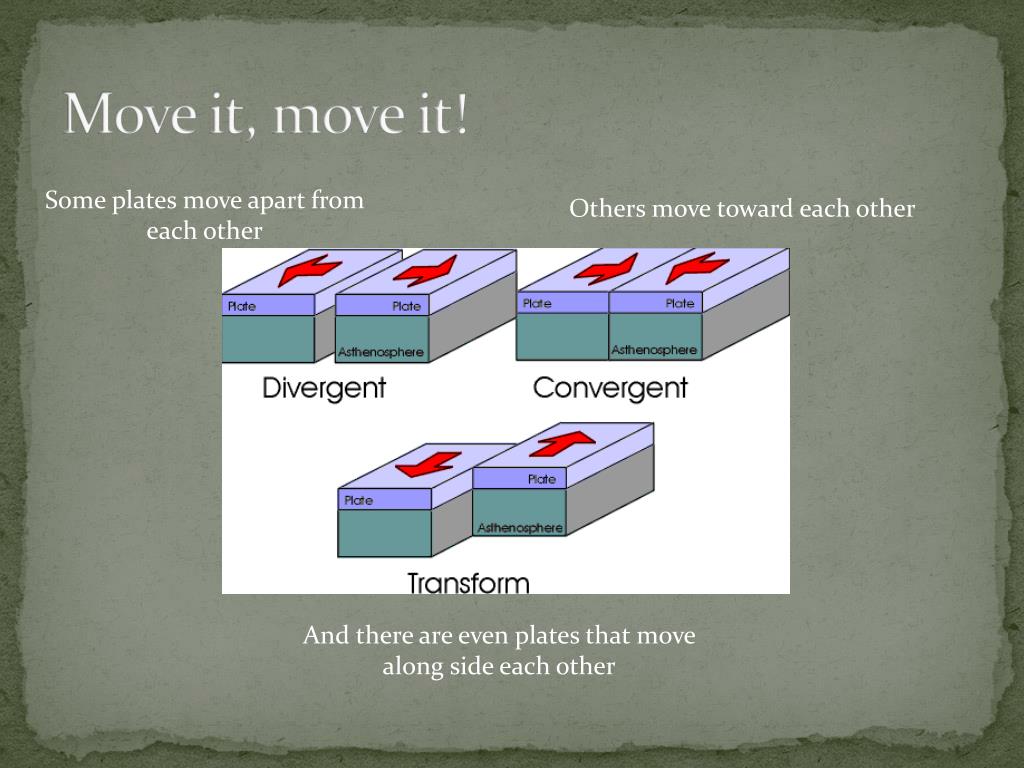 Move it, move it!

Some plates move apart from each other

Others move toward each other

Plate

Plate

Asthenosphere

Divergent

Plate

Plate

Asthenosphere

Convergent

Plate

Plate

Asthenosphere

Transform

And there are even plates that move along side each other